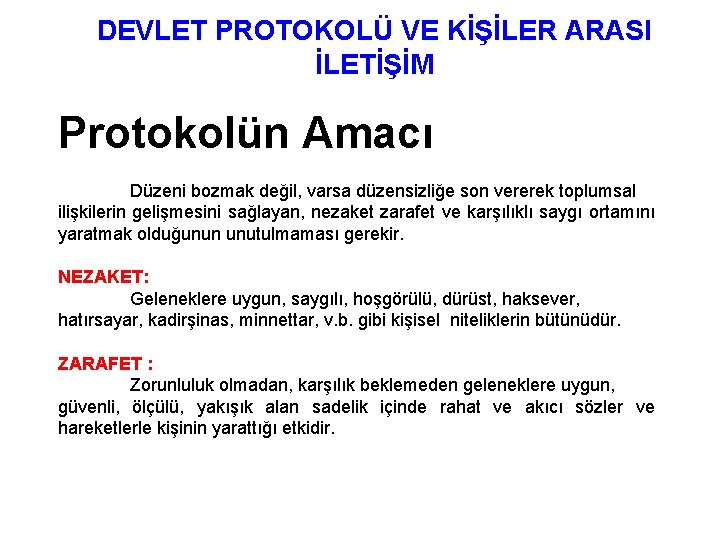 DEVLET PROTOKOLÜ VE KİŞİLER ARASI İLETİŞİM

Protokolün Amacı

Düzeni bozmak değil, varsa düzensizliğe son vererek toplumsal ilişkilerin gelişmesini sağlayan, nezaket zarafet ve karşılıklı saygı ortamını yaratmak olduğunun unutulmaması gerekir.

NEZAKET:
Geleneklere uygun, saygılı, hoşgörülü, dürüst, haksever, hatırsayar, kadirşinas, minnettar, v.b. gibi kişisel niteliklerin bütünüdür.

ZARAFET :
Zorunluluk olmadan, karşılık beklemeden geleneklere uygun, güvenli, ölçülü, yakışık alan sadelik içinde rahat ve akıcı sözler ve hareketlerle kişinin yarattığı etkidir.